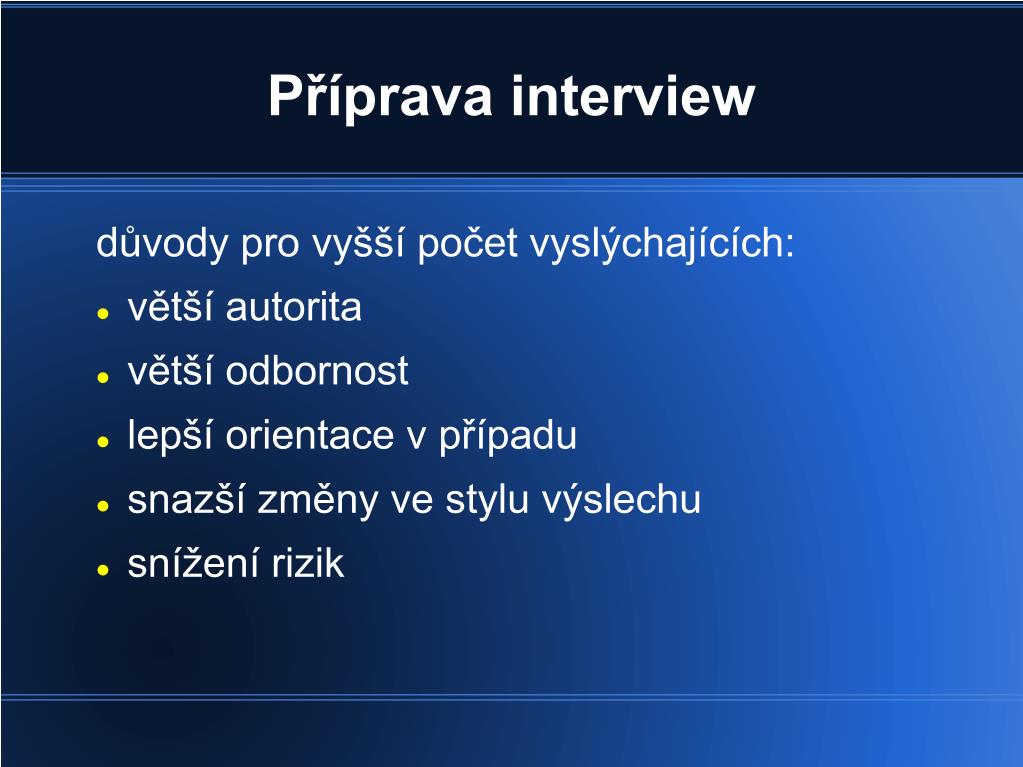 Příprava interview

důvody pro vyšší počet vyslýchajících:

- větší autorita
- větší odbornost
- lepší orientace v případu
- snazší změny ve stylu výslechu
- snížení rizik